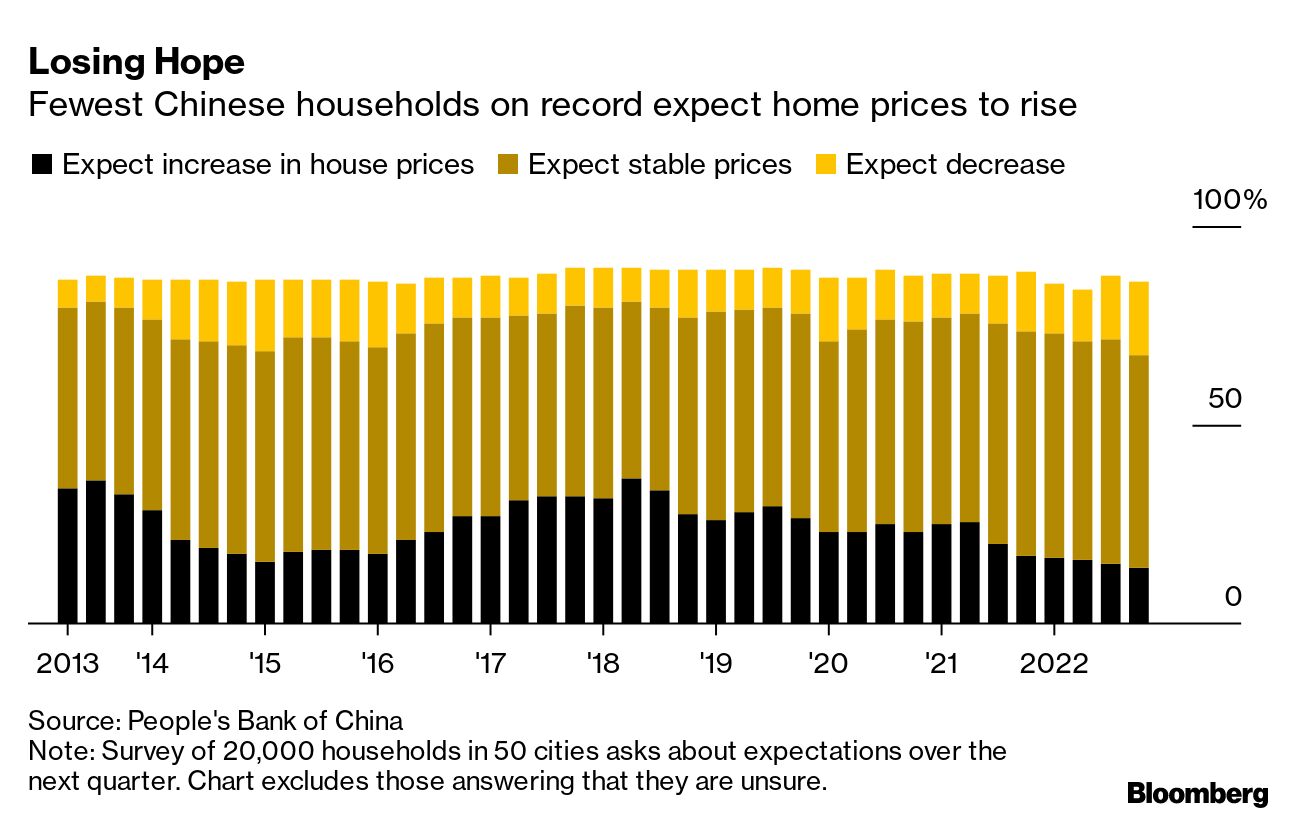 Losing Hope
Fewest Chinese households on record expect home prices to rise

Expect increase in house prices  Expect stable prices  Expect decrease

100%

50

0

2013 '14 '15 '16 '17 '18 '19 '20 '21 2022

Source: People's Bank of China
Note: Survey of 20,000 households in 50 cities asks about expectations over the next quarter. Chart excludes those answering that they are unsure.

Bloomberg